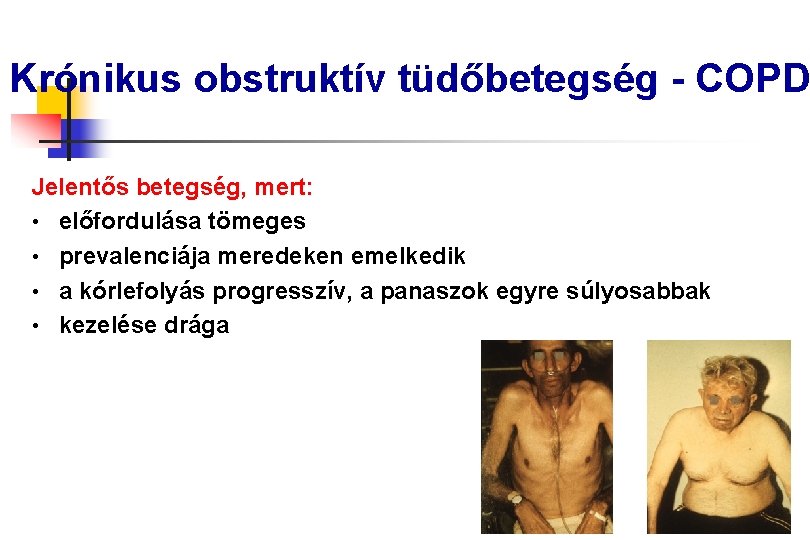 Krónikus obstruktív tüdőbetegség - COPD

Jelentős betegség, mert:
• előfordulása tömeges
• prevalenciája meredeken emelkedik
• a kórlefolyás progresszív, a panaszok egyre súlyosabbak
• kezelése drága